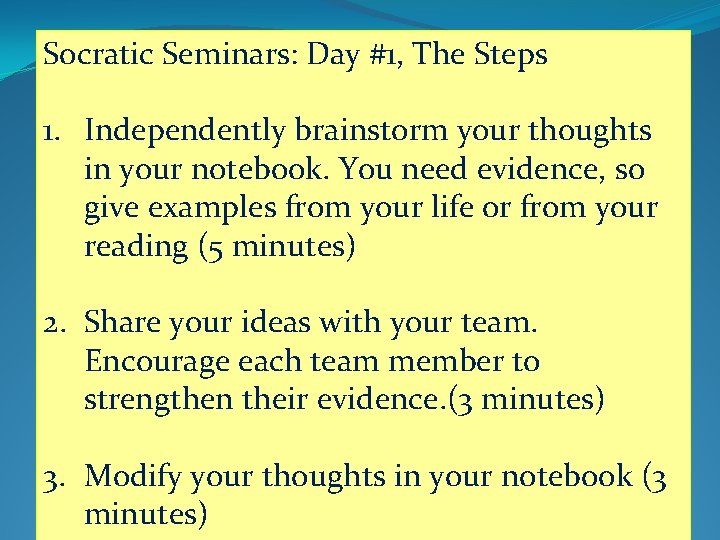 Socratic Seminars: Day #1, The Steps

1. Independently brainstorm your thoughts in your notebook. You need evidence, so give examples from your life or from your reading (5 minutes)

2. Share your ideas with your team. Encourage each team member to strengthen their evidence.(3 minutes)

3. Modify your thoughts in your notebook (3 minutes)